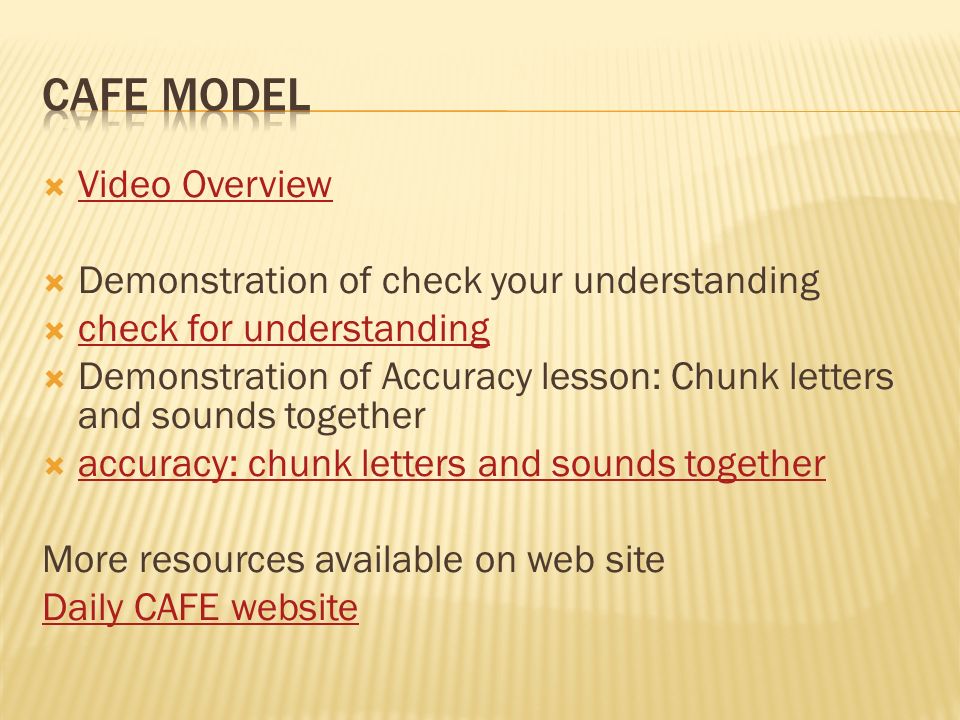 CAFE MODEL

Video Overview

Demonstration of check your understanding

check for understanding

Demonstration of Accuracy lesson: Chunk letters and sounds together

accuracy: chunk letters and sounds together

More resources available on web site

Daily CAFE website